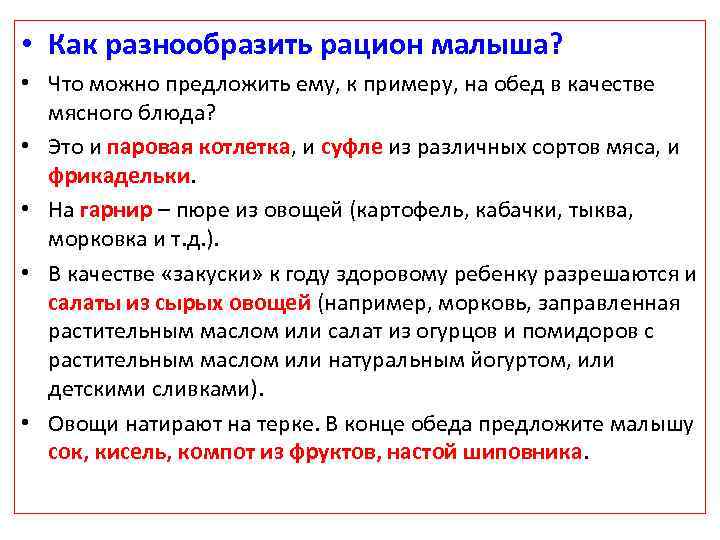 • Как разнообразить рацион малыша?

• Что можно предложить ему, к примеру, на обед в качестве мясного блюда?

• Это и паровая котлетка, и суфле из различных сортов мяса, и фрикадельки.

• На гарнир – пюре из овощей (картофель, кабачки, тыква, морковка и т.д.).

• В качестве «закуски» к году здоровому ребенку разрешаются и салаты из сырых овощей (например, морковь, заправленная растительным маслом или салат из огурцов и помидоров с растительным маслом или натуральным йогуртом, или детскими сливками).

• Овощи натирают на терке. В конце обеда предложите малышу сок, кисель, компот из фруктов, настой шиповника.